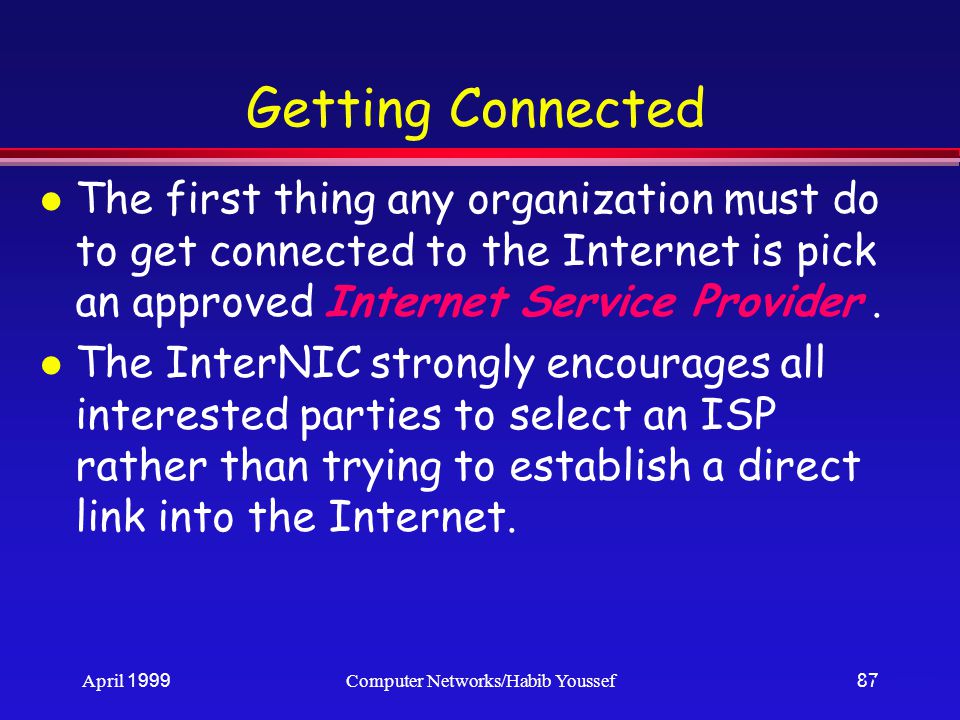 Getting Connected

- The first thing any organization must do to get connected to the Internet is pick an approved Internet Service Provider .
- The InterNIC strongly encourages all interested parties to select an ISP rather than trying to establish a direct link into the Internet.

April 1999 Computer Networks/Habib Youssef 87